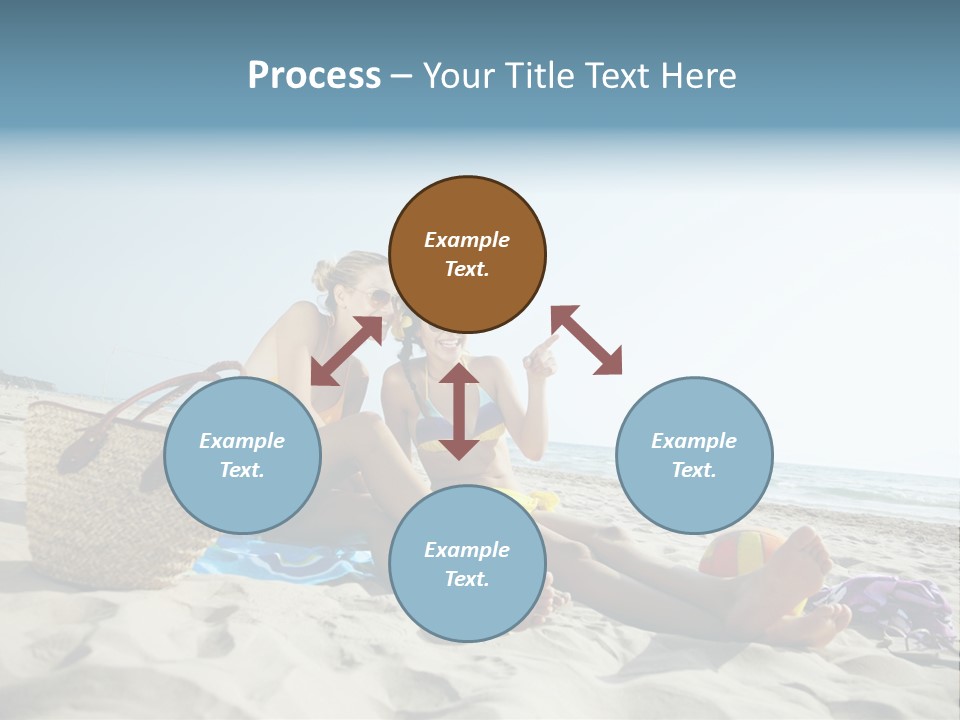 Process – Your Title Text Here

Example Text.

Example Text.

Example Text.

Example Text.